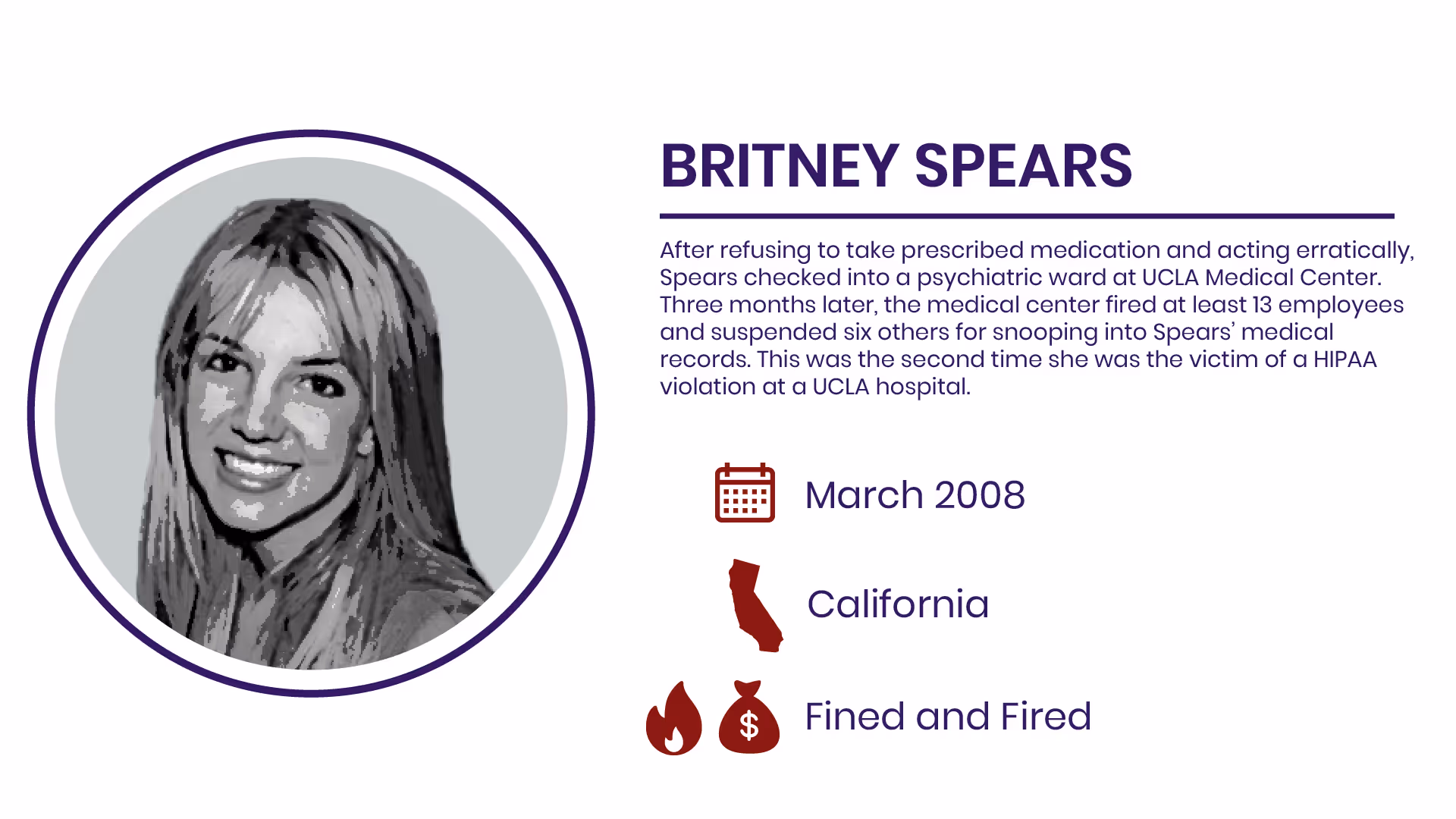 BRITNEY SPEARS

After refusing to take prescribed medication and acting erratically, Spears checked into a psychiatric ward at UCLA Medical Center. Three months later, the medical center fired at least 13 employees and suspended six others for snooping into Spears' medical records. This was the second time she was the victim of a HIPAA violation at a UCLA hospital.

March 2008

California

$

Fined and Fired